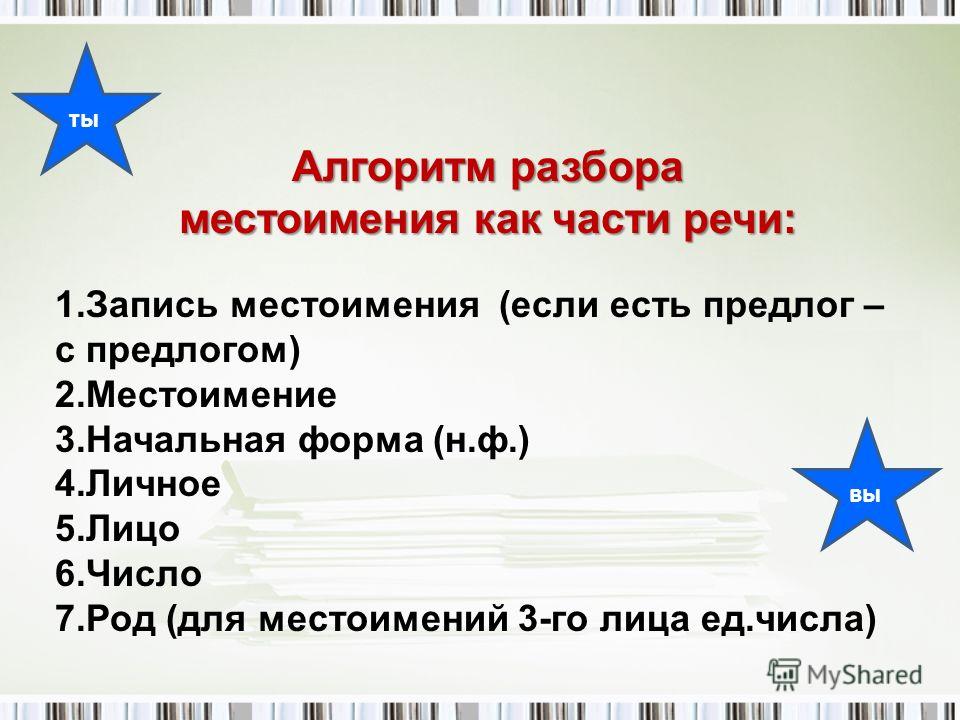 ты

Алгоритм разбора местоимения как части речи:

1.Запись местоимения (если есть предлог – с предлогом)
2.Местоимение
3.Начальная форма (н.ф.)
4.Личное
5.Лицо
6.Число
7.Род (для местоимений 3-го лица ед.числа)

вы

MyShared